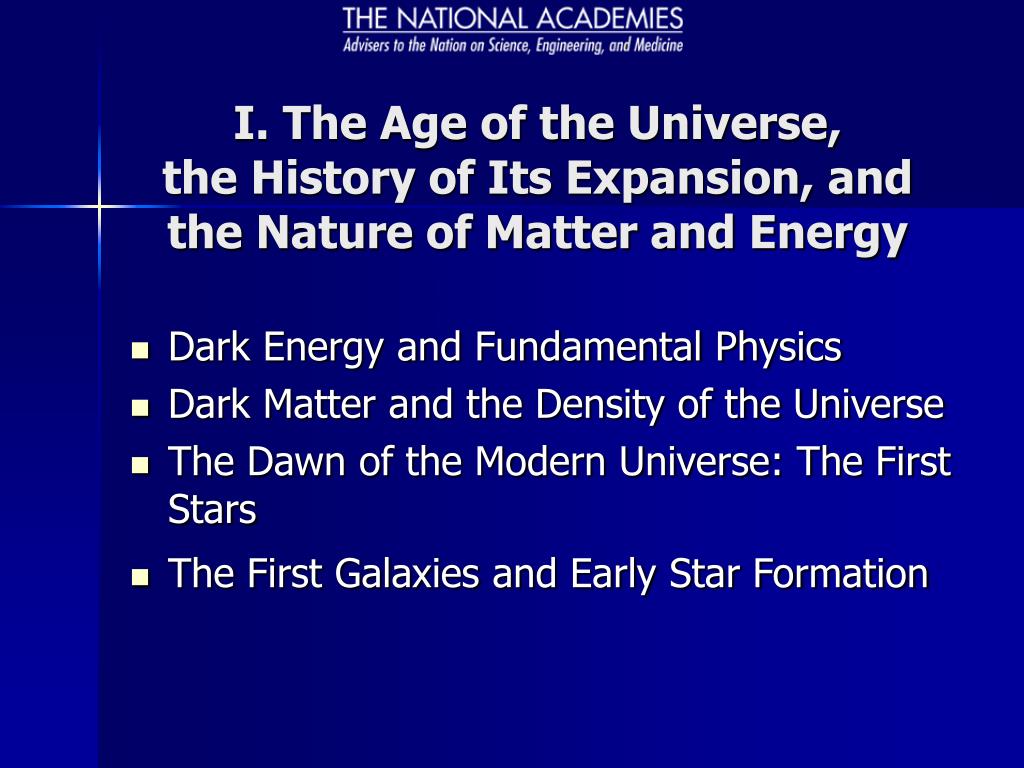 THE NATIONAL ACADEMIES
Advisers to the Nation on Science, Engineering, and Medicine

I. The Age of the Universe, the History of Its Expansion, and the Nature of Matter and Energy

- Dark Energy and Fundamental Physics
- Dark Matter and the Density of the Universe
- The Dawn of the Modern Universe: The First Stars
- The First Galaxies and Early Star Formation